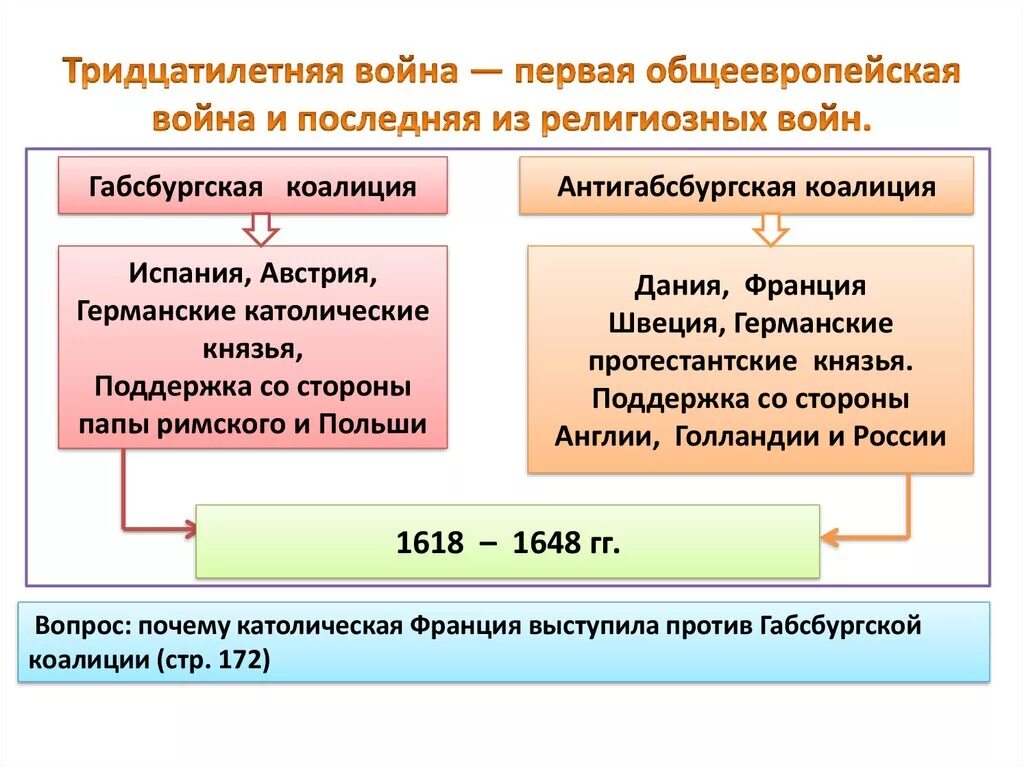 Тридцатилетняя война — первая общеевропейская война и последняя из религиозных войн.

Габсбургская коалиция

Испания, Австрия, Германские католические князья, Поддержка со стороны папы римского и Польши

Антигабсбургская коалиция

Дания, Франция Швеция, Германские протестантские князья. Поддержка со стороны Англии, Голландии и России

1618 – 1648 гг.

Вопрос: почему католическая Франция выступила против Габсбургской коалиции (стр. 172)